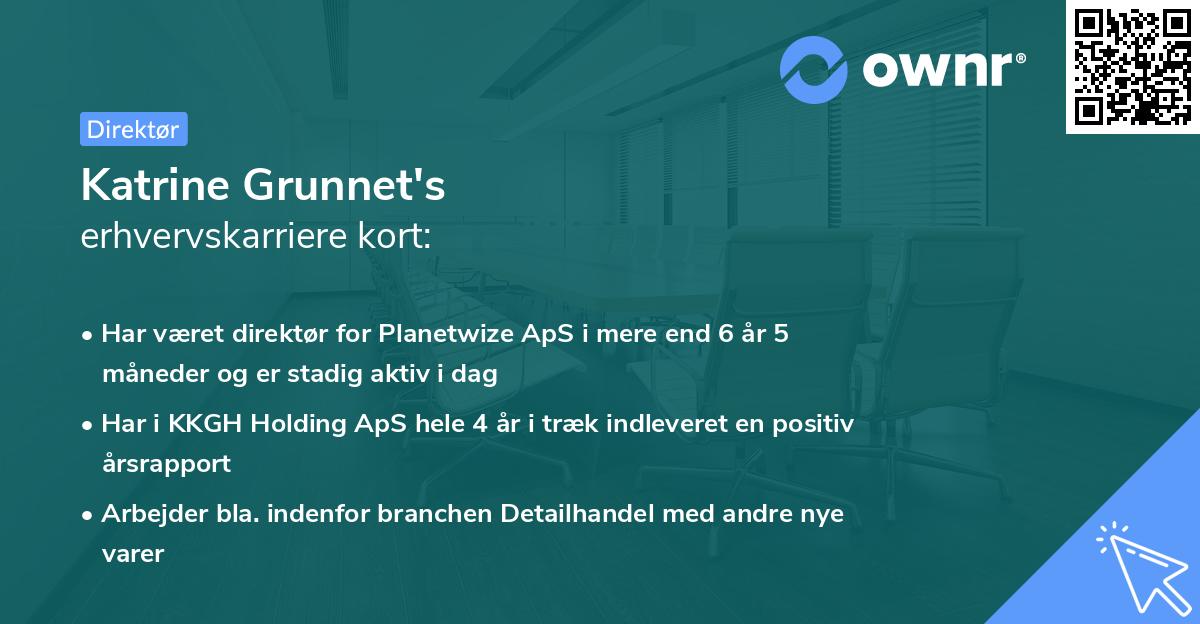 ownr®

Direktør

Katrine Grunnet's
erhvervskarriere kort:

• Har været direktør for Planetwize ApS i mere end 6 år 5 måneder og er stadig aktiv i dag

• Har i KKGH Holding ApS hele 4 år i træk indleveret en positiv årsrapport

• Arbejder bla. indenfor branchen Detailhandel med andre nye varer